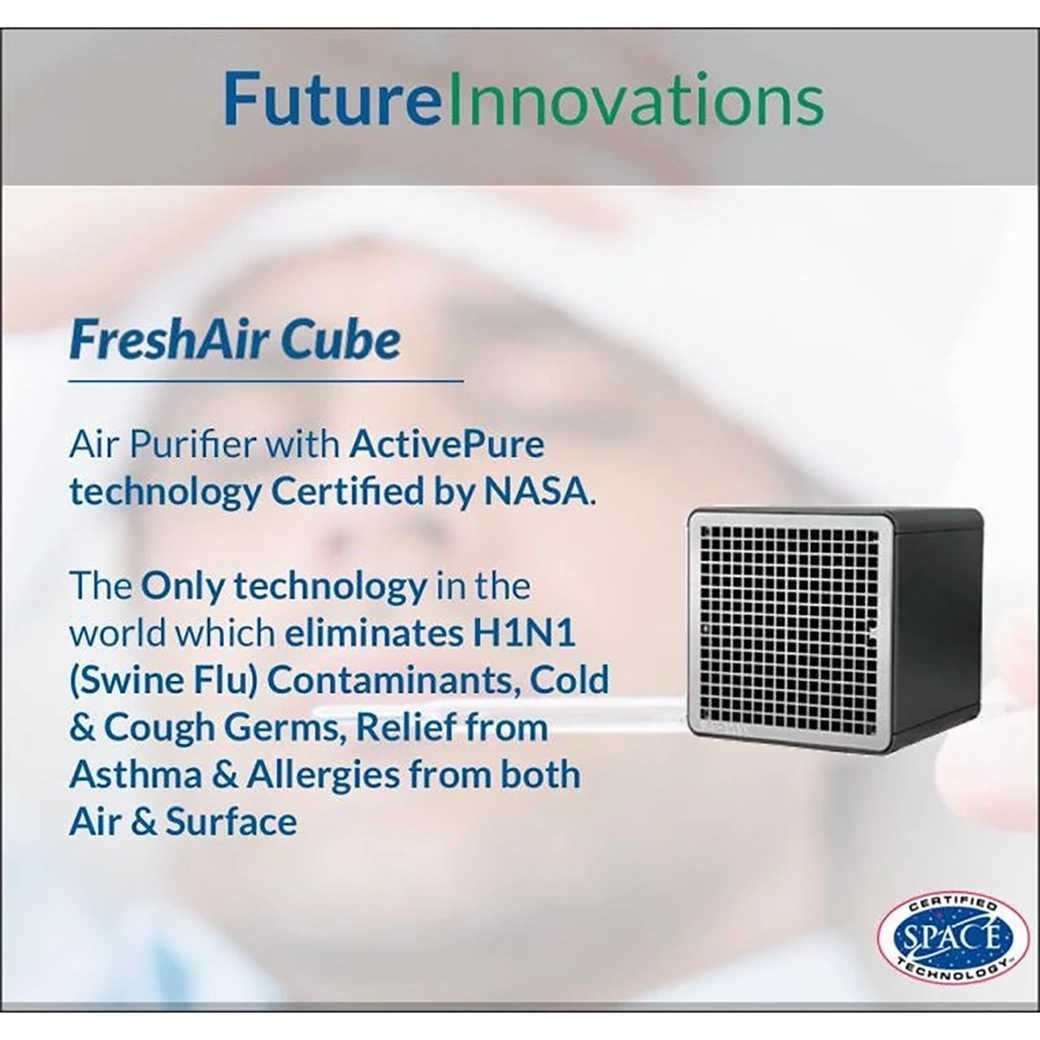 FutureInnovations

FreshAir Cube

Air Purifier with ActivePure technology Certified by NASA.

The Only technology in the world which eliminates H1N1 (Swine Flu) Contaminants, Cold & Cough Germs, Relief from Asthma & Allergies from both Air & Surface

CERTIFIED SPACE TECHNOLOGY